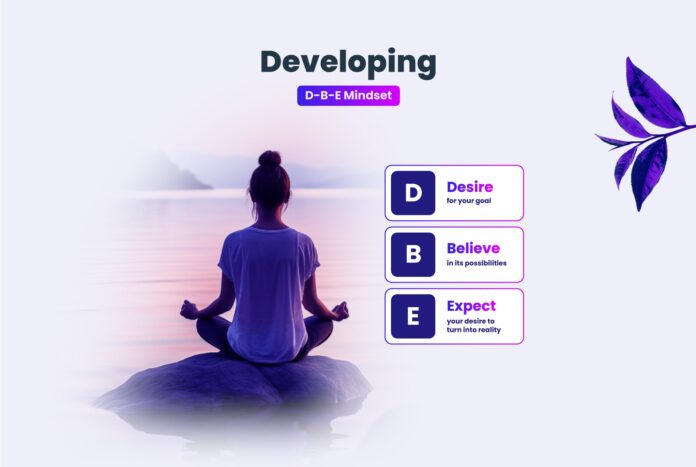 Developing

D-B-E Mindset

D Desire for your goal

B Believe in its possibilities

E Expect your desire to turn into reality